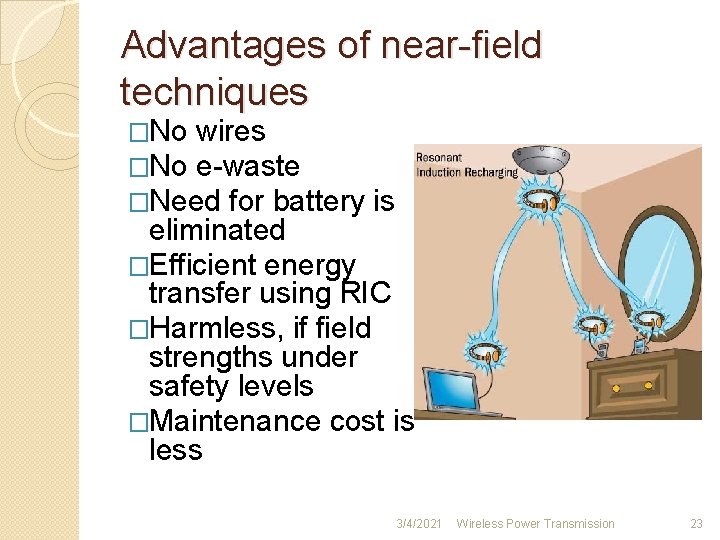 Advantages of near-field techniques

□No wires
□No e-waste
□Need for battery is eliminated
□Efficient energy transfer using RIC
□Harmless, if field strengths under safety levels
□Maintenance cost is less

Resonant Induction Recharging

3/4/2021 Wireless Power Transmission 23